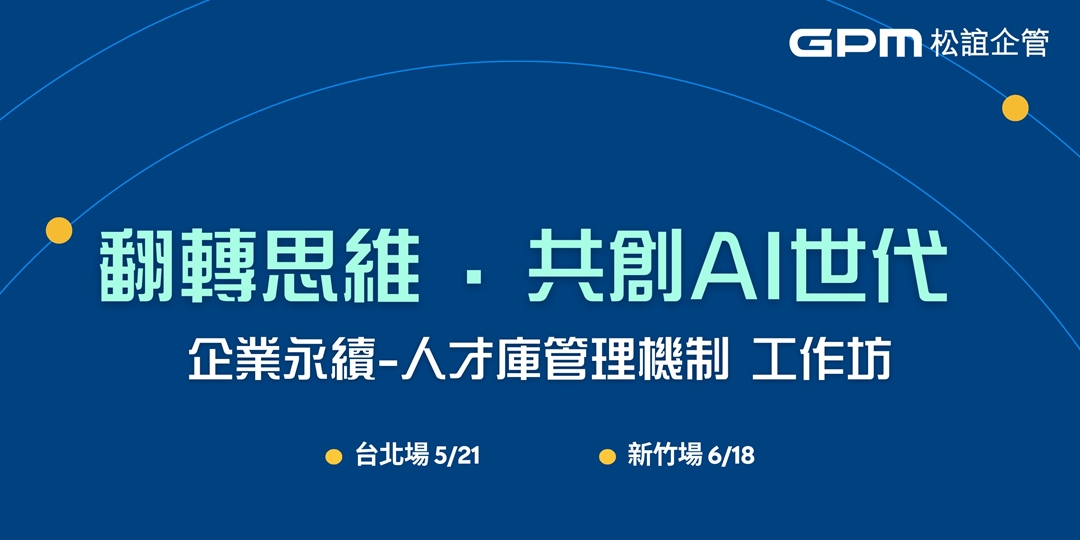 GPM 松誼企管

翻轉思維 · 共創AI世代

企業永續-人才庫管理機制 工作坊

台北場 5/21

新竹場 6/18